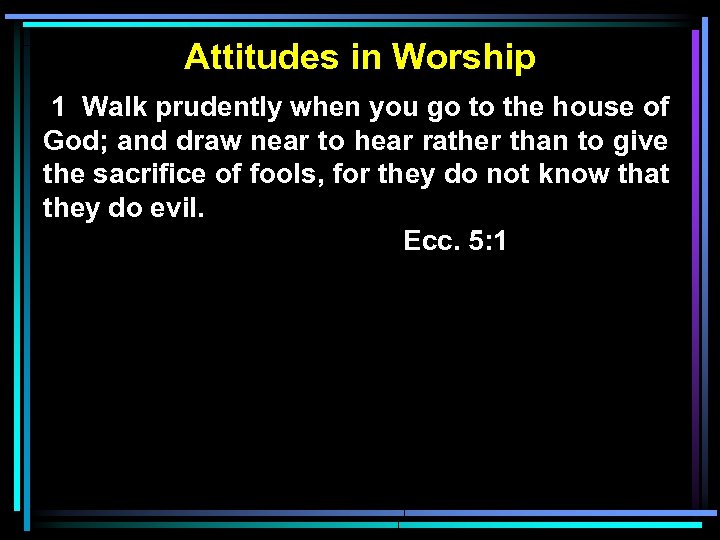 Attitudes in Worship

1 Walk prudently when you go to the house of God; and draw near to hear rather than to give the sacrifice of fools, for they do not know that they do evil.

Ecc. 5:1